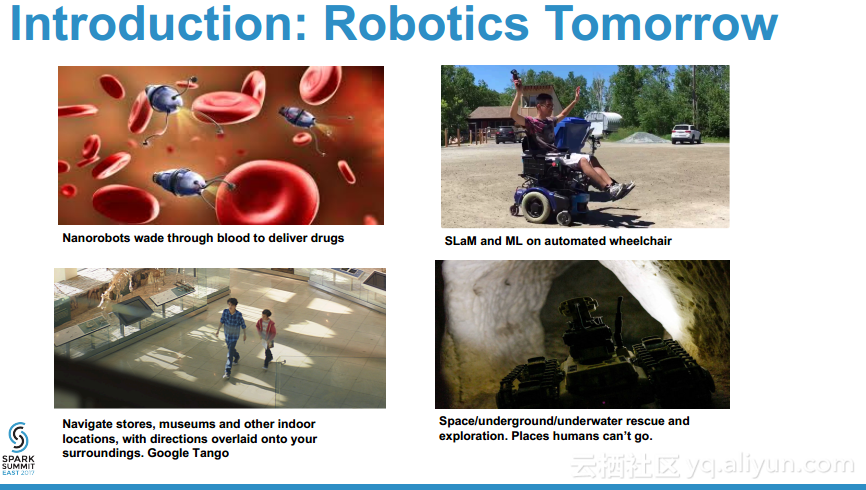 Introduction: Robotics Tomorrow

Nanorobots wade through blood to deliver drugs

SLaM and ML on automated wheelchair

Navigate stores, museums and other indoor locations, with directions overlaid onto your surroundings. Google Tango

Space/underground/underwater rescue and exploration. Places humans can't go.

SPARK SUMMIT EAST 2017

云栖社区 yq.aliyun.com